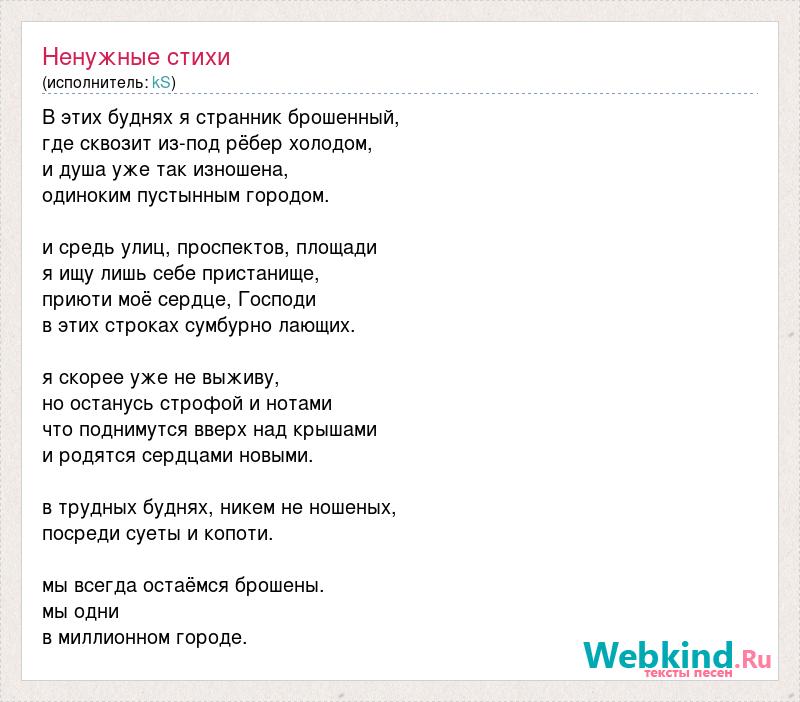 Ненужные стихи
(исполнитель: kS)

В этих буднях я странник брошенный,
где сквозит из-под рёбер холодом,
и душа уже так изношена,
одиноким пустынным городом.

и средь улиц, проспектов, площади
я ищу лишь себе пристанище,
приюти моё сердце, Господи
в этих строках сумбурно лающих.

я скорее уже не выживу,
но останусь строфой и нотами
что поднимутся вверх над крышами
и родятся сердцами новыми.

в трудных буднях, никем не ношеных,
посреди суеты и копоти.

мы всегда остаёмся брошены.
мы одни
в миллионном городе.

Webkind.Ru
тексты песен